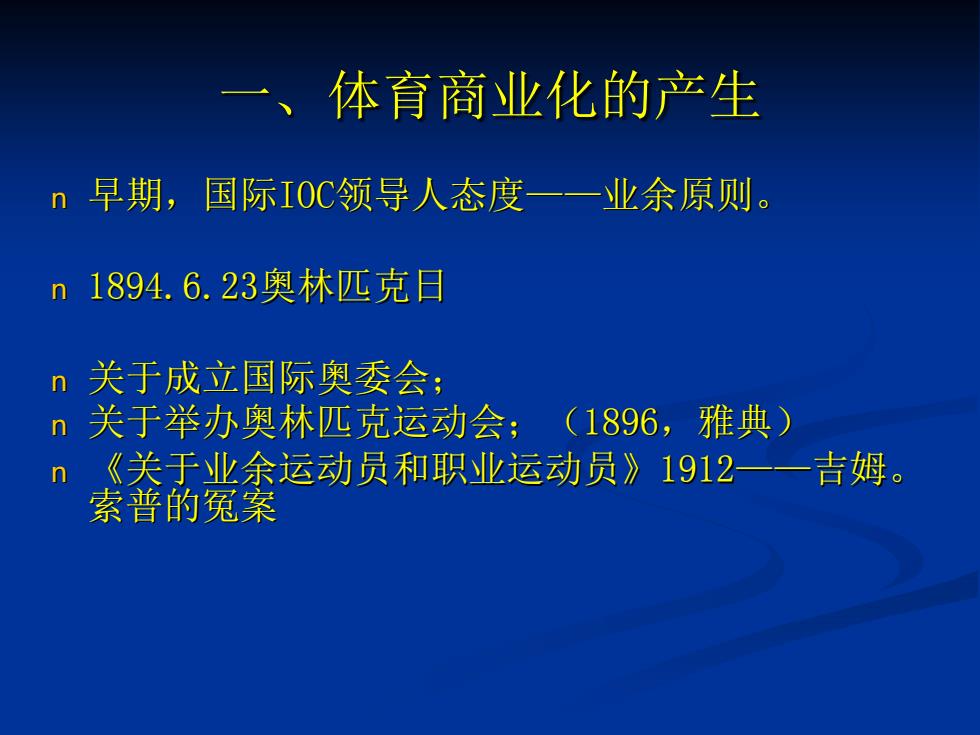 一、体育商业化的产生

n 早期，国际IOC领导人态度——业余原则。

n 1894.6.23奥林匹克日

n 关于成立国际奥委会；
n 关于举办奥林匹克运动会；（1896，雅典）
n 《关于业余运动员和职业运动员》1912——吉姆。索普的冤案